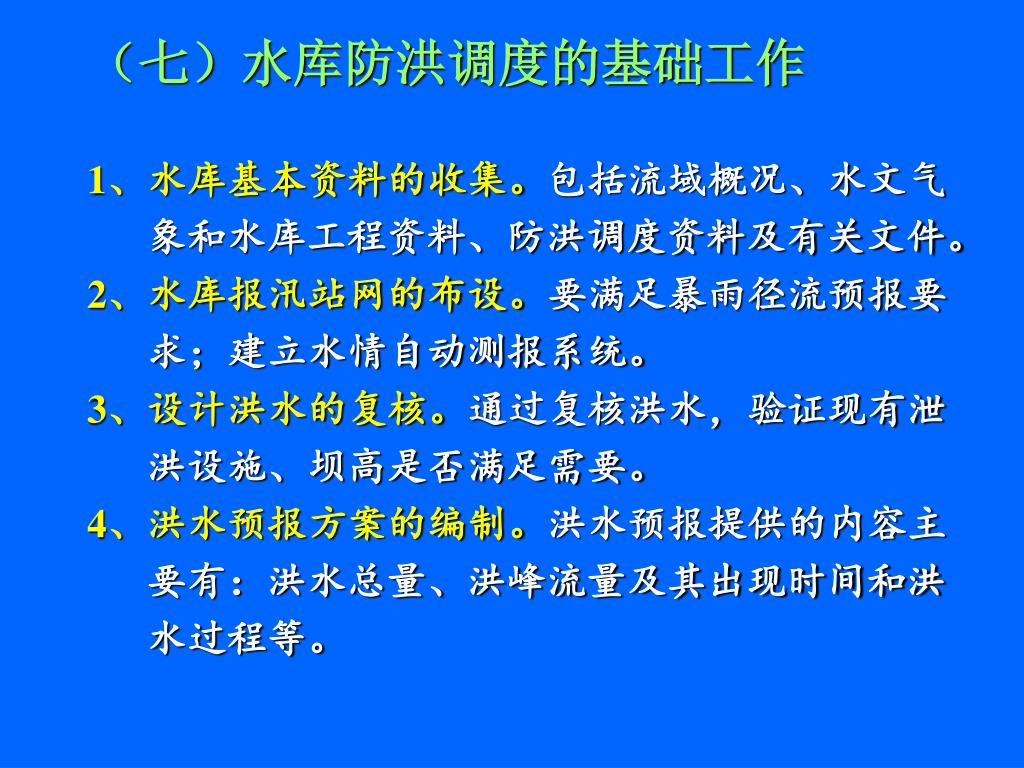 （七）水库防洪调度的基础工作

1、水库基本资料的收集。包括流域概况、水文气象和水库工程资料、防洪调度资料及有关文件。

2、水库报汛站网的布设。要满足暴雨径流预报要求；建立水情自动测报系统。

3、设计洪水的复核。通过复核洪水，验证现有泄洪设施、坝高是否满足需要。

4、洪水预报方案的编制。洪水预报提供的内容主要有：洪水总量、洪峰流量及其出现时间和洪水过程等。